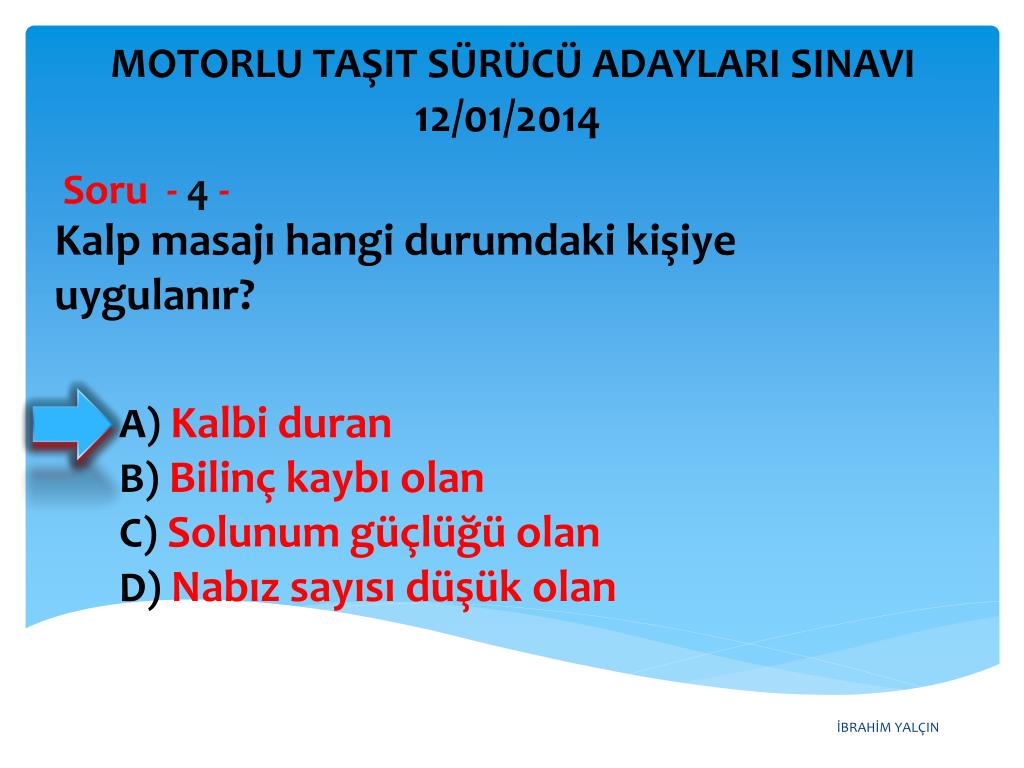 MOTORLU TAŞIT SÜRÜCÜ ADAYLARI SINAVI
12/01/2014

Soru - 4 -
Kalp masajı hangi durumdaki kişiye uygulanır?

A) Kalbi duran
B) Bilinç kaybı olan
C) Solunum güçlüğü olan
D) Nabız sayısı düşük olan

İBRAHİM YALÇIN